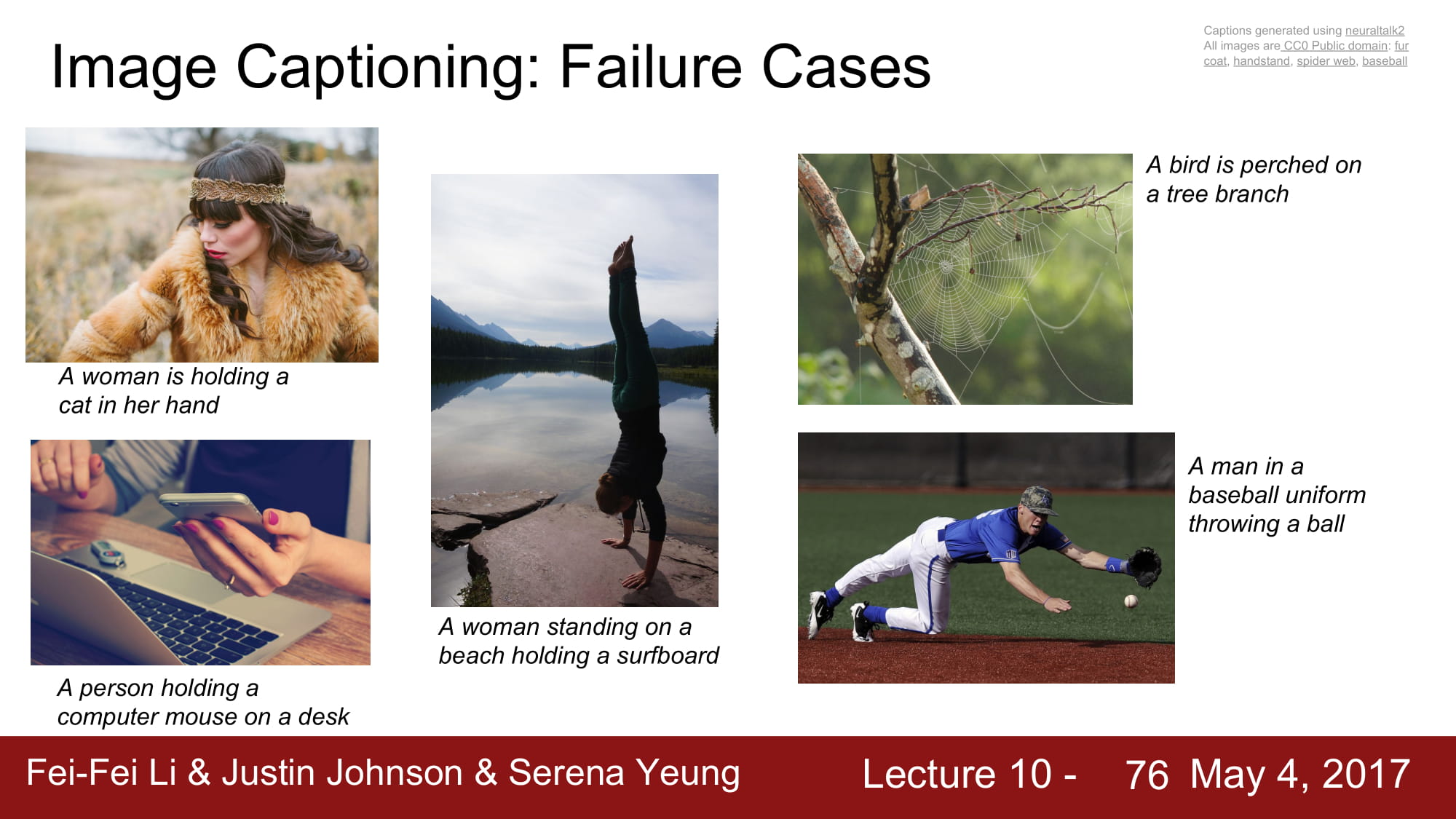 Image Captioning: Failure Cases

Captions generated using neuraltalk2
All images are CC0 Public domain: fur coat, handstand, spider web, baseball

A woman is holding a cat in her hand

A person holding a computer mouse on a desk

A woman standing on a beach holding a surfboard

A bird is perched on a tree branch

A man in a baseball uniform throwing a ball

Fei-Fei Li & Justin Johnson & Serena Yeung

Lecture 10 - 76 May 4, 2017